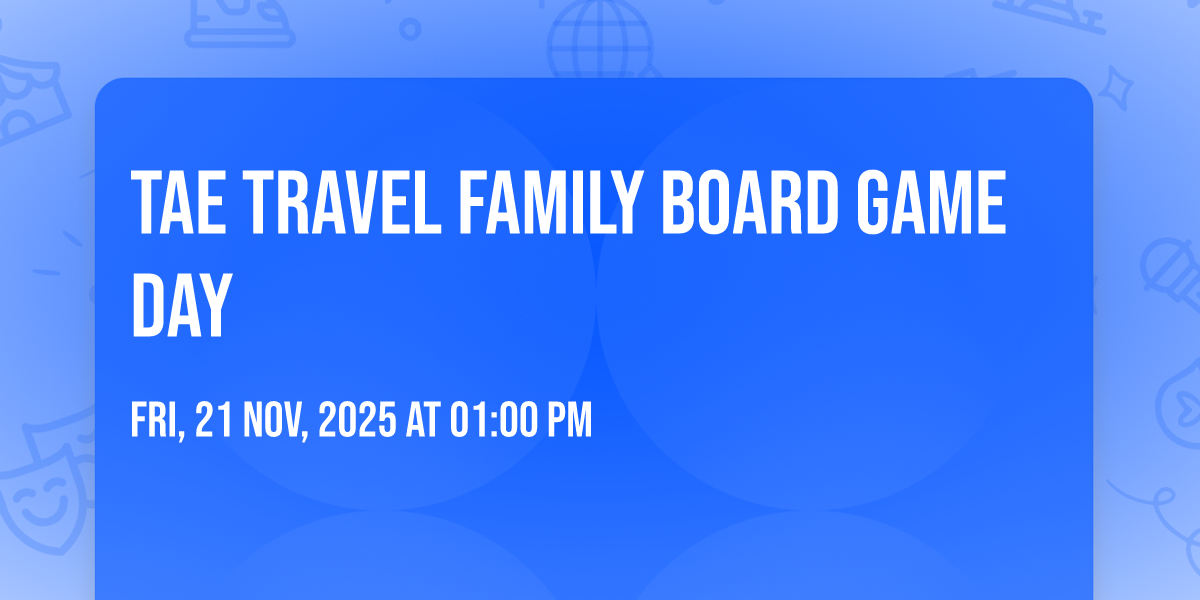 TAE TRAVEL FAMILY BOARD GAME DAY

FRI, 21 NOV, 2025 AT 01:00 PM